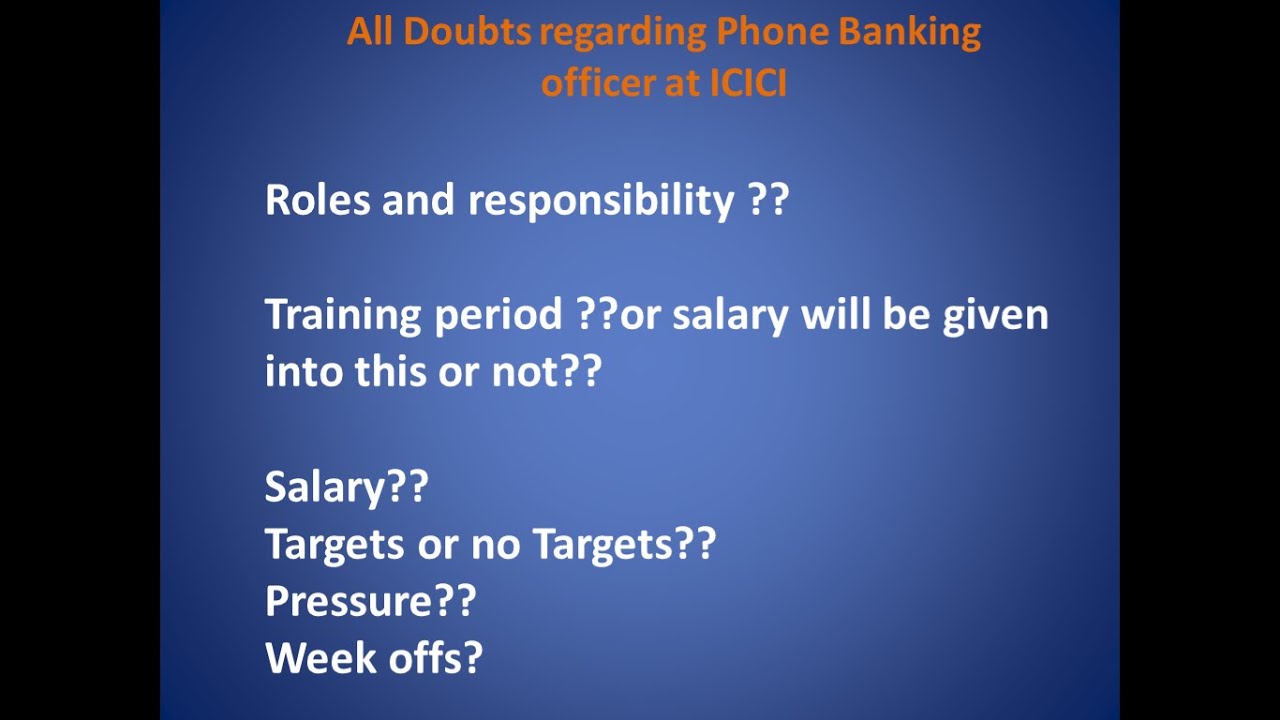 All Doubts regarding Phone Banking officer at ICICI

Roles and responsibility ??

Training period ??or salary will be given into this or not??

Salary??
Targets or no Targets??
Pressure??
Week offs?